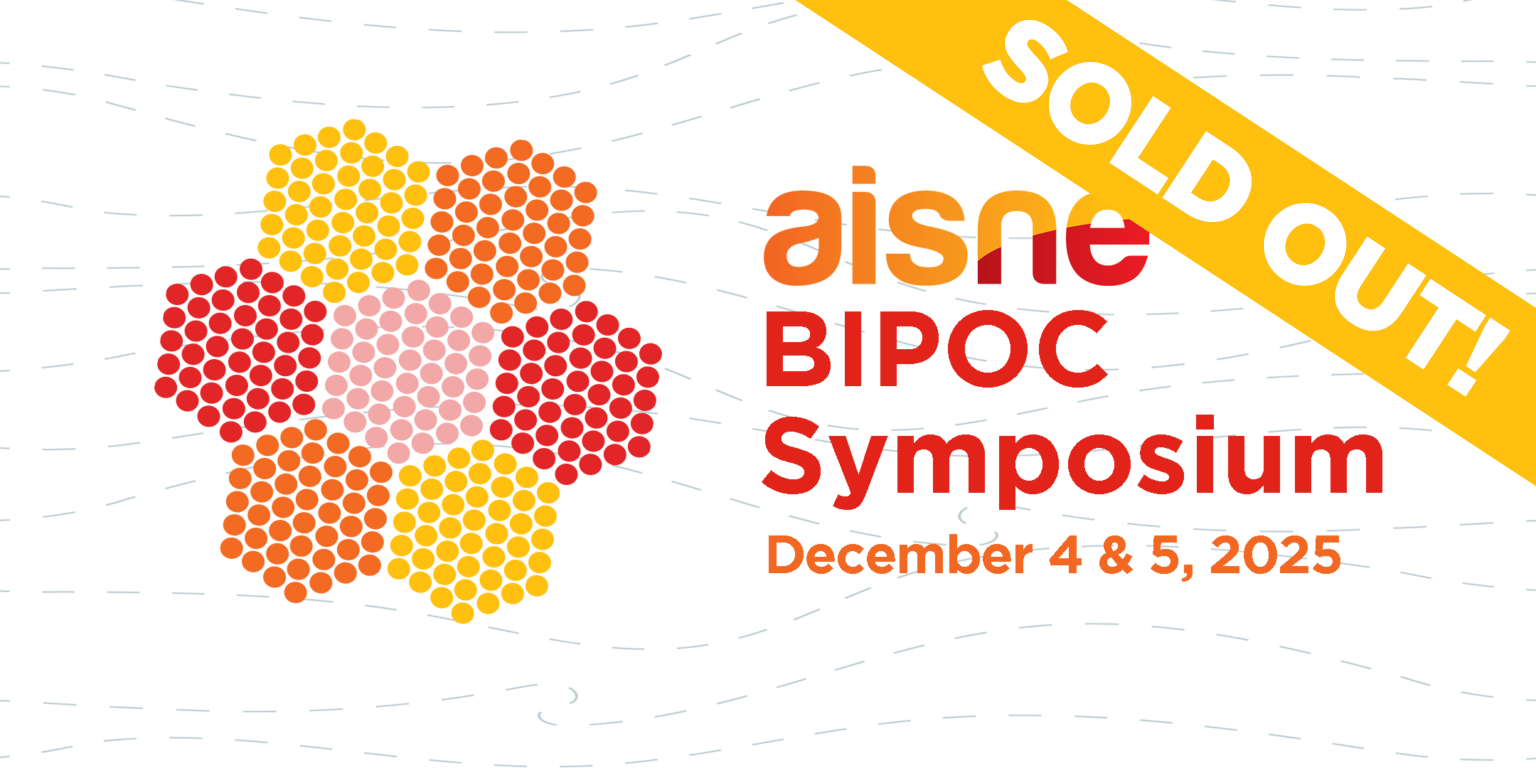 SOLD OUT!

aisne
BIPOC
Symposium
December 4 & 5, 2025